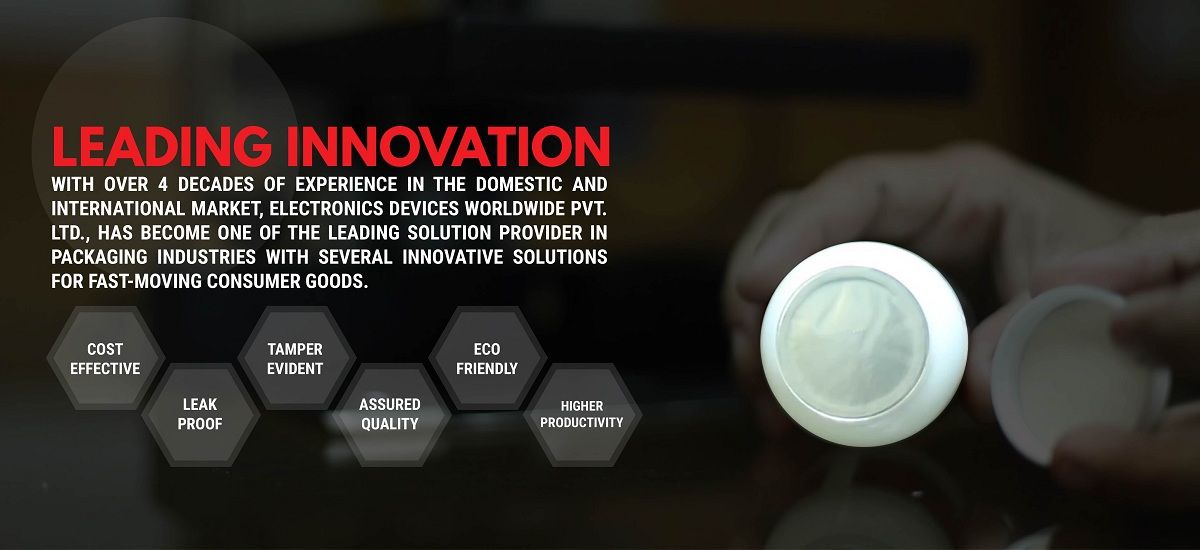 LEADING INNOVATION

WITH OVER 4 DECADES OF EXPERIENCE IN THE DOMESTIC AND INTERNATIONAL MARKET, ELECTRONICS DEVICES WORLDWIDE PVT. LTD., HAS BECOME ONE OF THE LEADING SOLUTION PROVIDER IN PACKAGING INDUSTRIES WITH SEVERAL INNOVATIVE SOLUTIONS FOR FAST-MOVING CONSUMER GOODS.

COST EFFECTIVE

LEAK PROOF

TAMPER EVIDENT

ASSURED QUALITY

ECO FRIENDLY

HIGHER PRODUCTIVITY